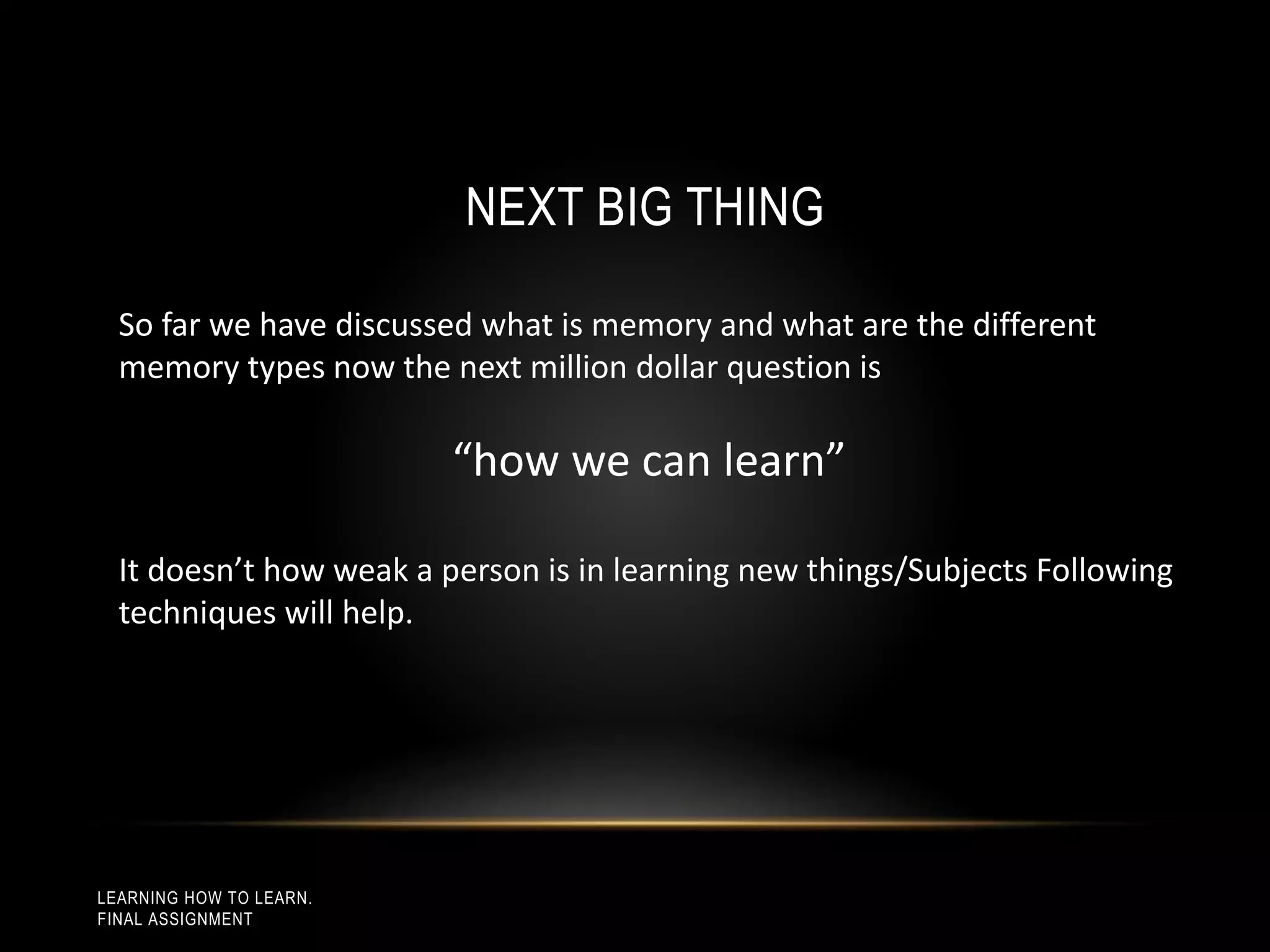 NEXT BIG THING

So far we have discussed what is memory and what are the different memory types now the next million dollar question is

“how we can learn”

It doesn’t how weak a person is in learning new things/Subjects Following techniques will help.

LEARNING HOW TO LEARN.
FINAL ASSIGNMENT